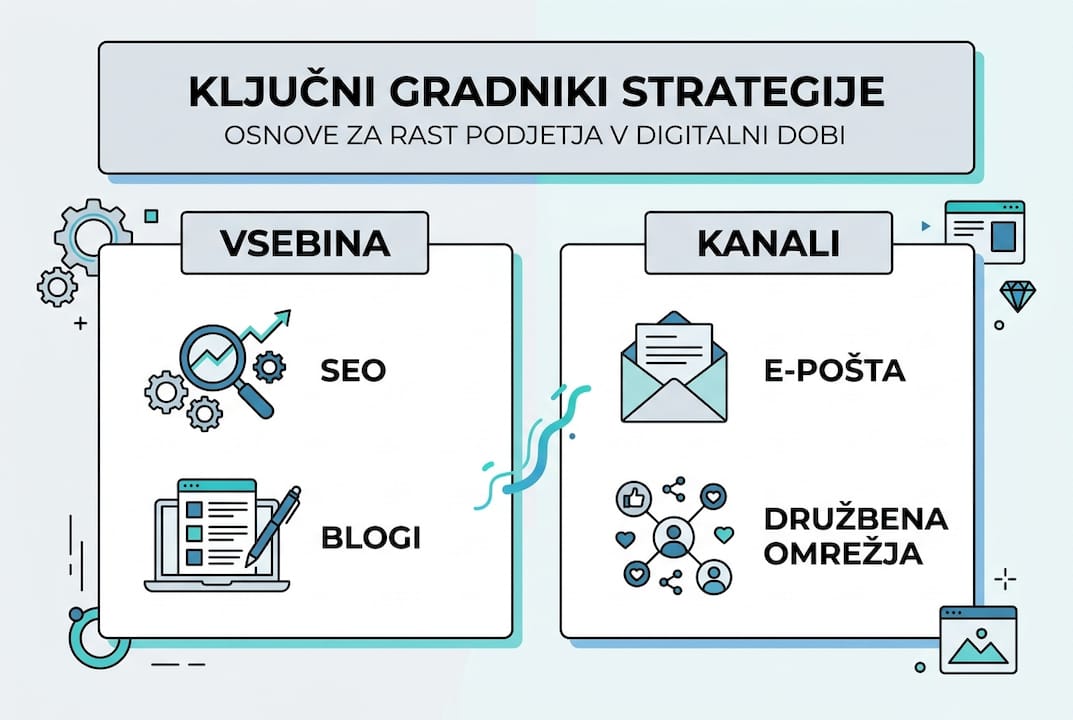 KLJUČNI GRADNIKI STRATEGIJE
OSNOVE ZA RAST PODJETJA V DIGITALNI DOBI

VSEBINA

SEO

BLOGI

KANALI

E-POŠTA

DRUŽBENA OMREŽJA